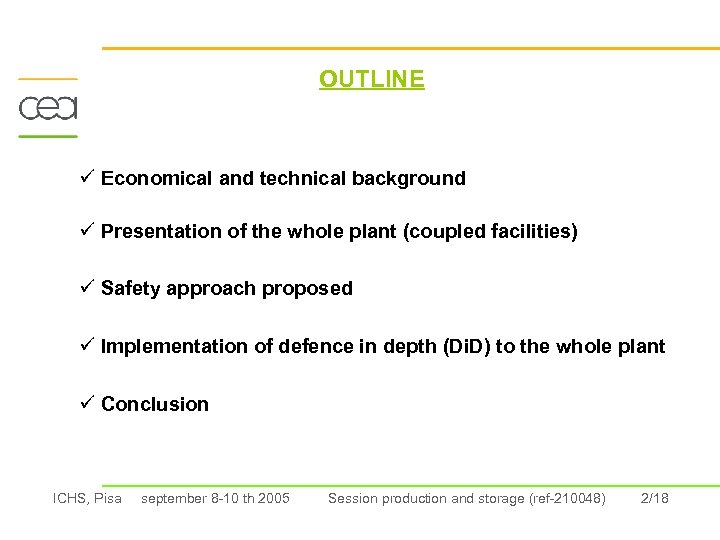 cea

OUTLINE

✓ Economical and technical background

✓ Presentation of the whole plant (coupled facilities)

✓ Safety approach proposed

✓ Implementation of defence in depth (DiD) to the whole plant

✓ Conclusion

ICHS, Pisa september 8-10 th 2005 Session production and storage (ref-210048) 2/18